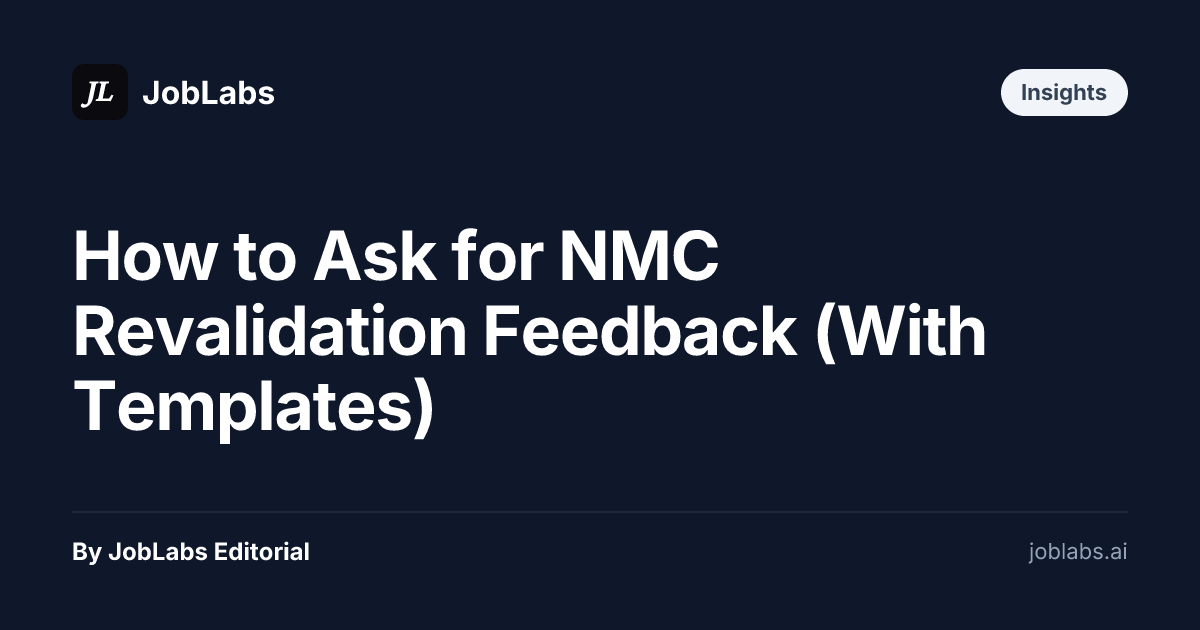 JL JobLabs

Insights

How to Ask for NMC Revalidation Feedback (With Templates)

By JobLabs Editorial

joblabs.ai